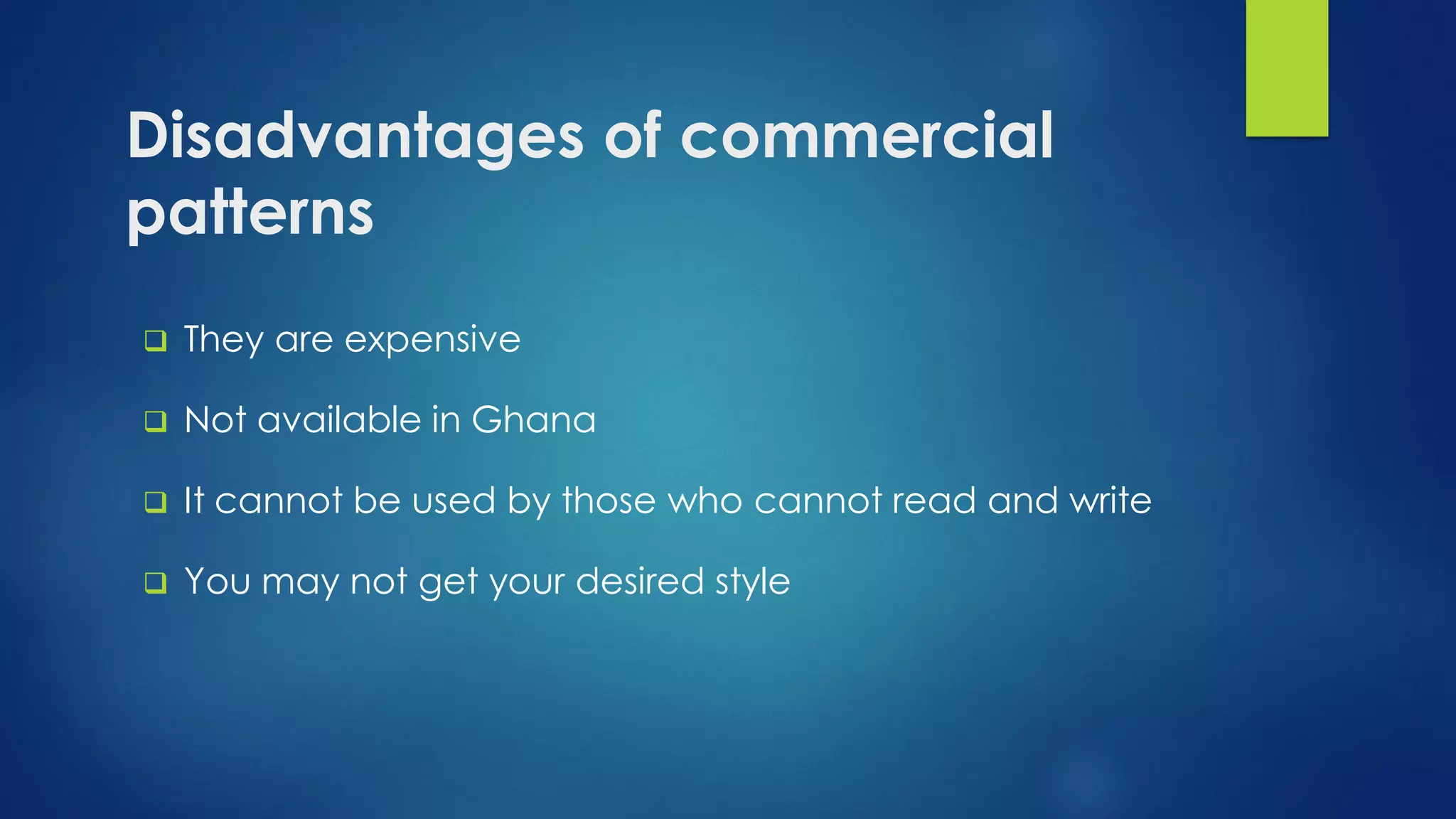 Disadvantages of commercial patterns

❑ They are expensive

❑ Not available in Ghana

❑ It cannot be used by those who cannot read and write

❑ You may not get your desired style